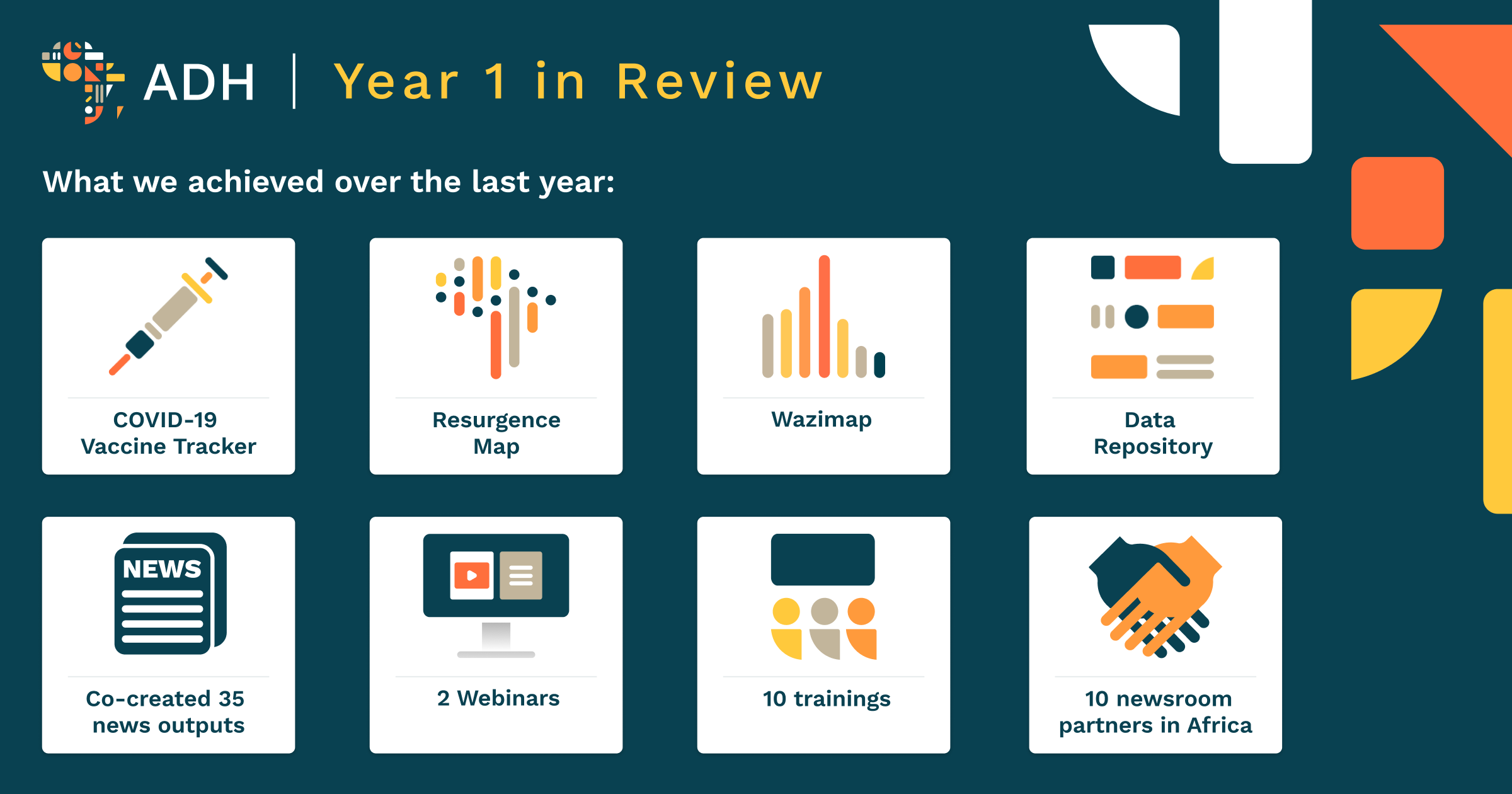 ADH | Year 1 in Review

What we achieved over the last year:

COVID-19 Vaccine Tracker

Resurgence Map

Wazimap

Data Repository

NEWS

Co-created 35 news outputs

2 Webinars

10 trainings

10 newsroom partners in Africa